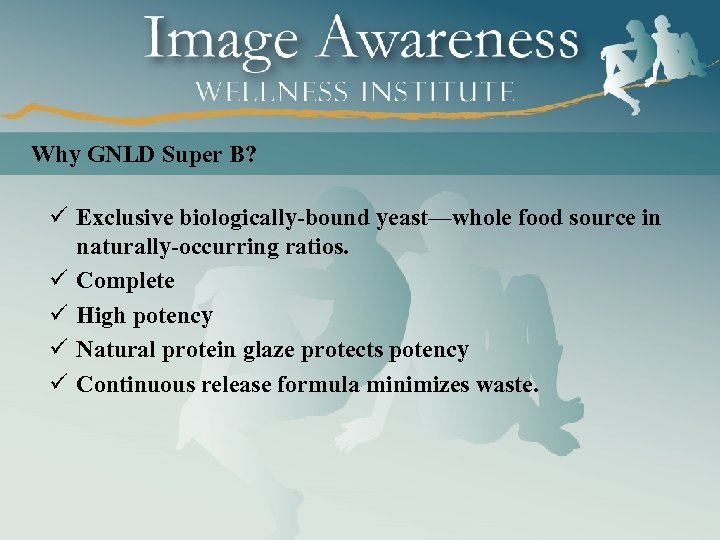 Image Awareness
WELLNESS INSTITUTE

Why GNLD Super B?

✓ Exclusive biologically-bound yeast—whole food source in naturally-occurring ratios.
✓ Complete
✓ High potency
✓ Natural protein glaze protects potency
✓ Continuous release formula minimizes waste.